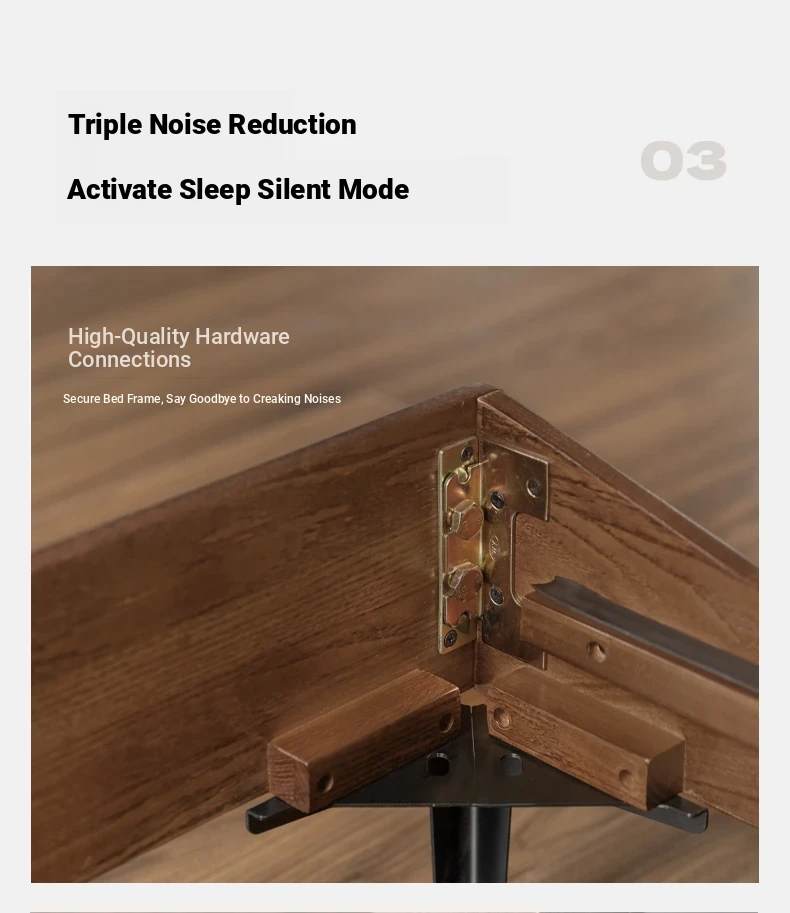 Triple Noise Reduction

Activate Sleep Silent Mode

03

High-Quality Hardware Connections

Secure Bed Frame, Say Goodbye to Creaking Noises